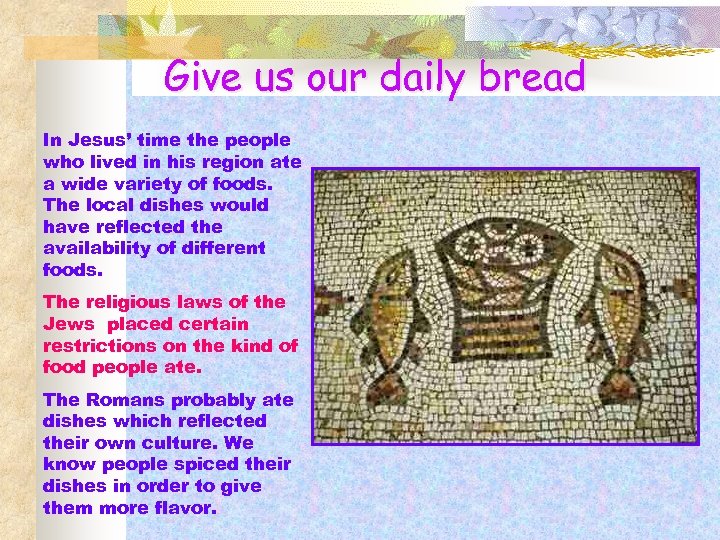 Give us our daily bread

In Jesus' time the people who lived in his region ate a wide variety of foods. The local dishes would have reflected the availability of different foods.

The religious laws of the Jews placed certain restrictions on the kind of food people ate.

The Romans probably ate dishes which reflected their own culture. We know people spiced their dishes in order to give them more flavor.